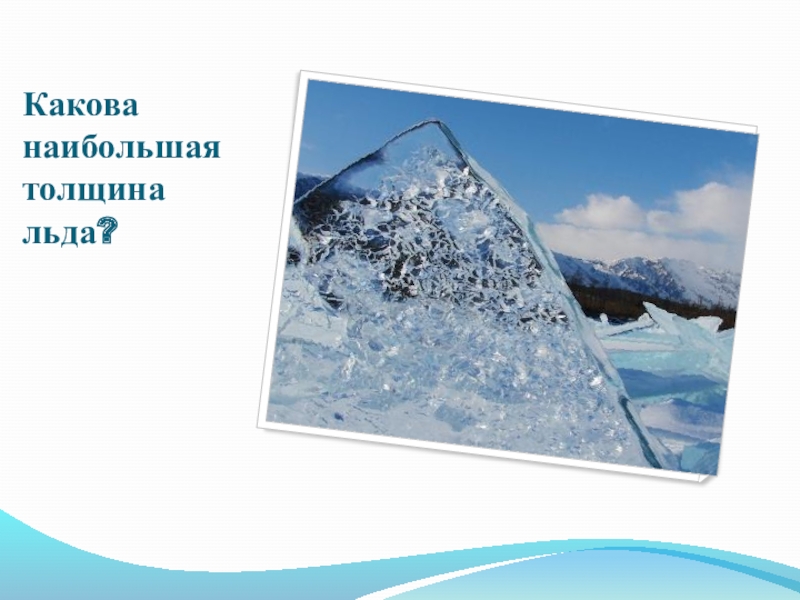 Какова наибольшая толщина льда?